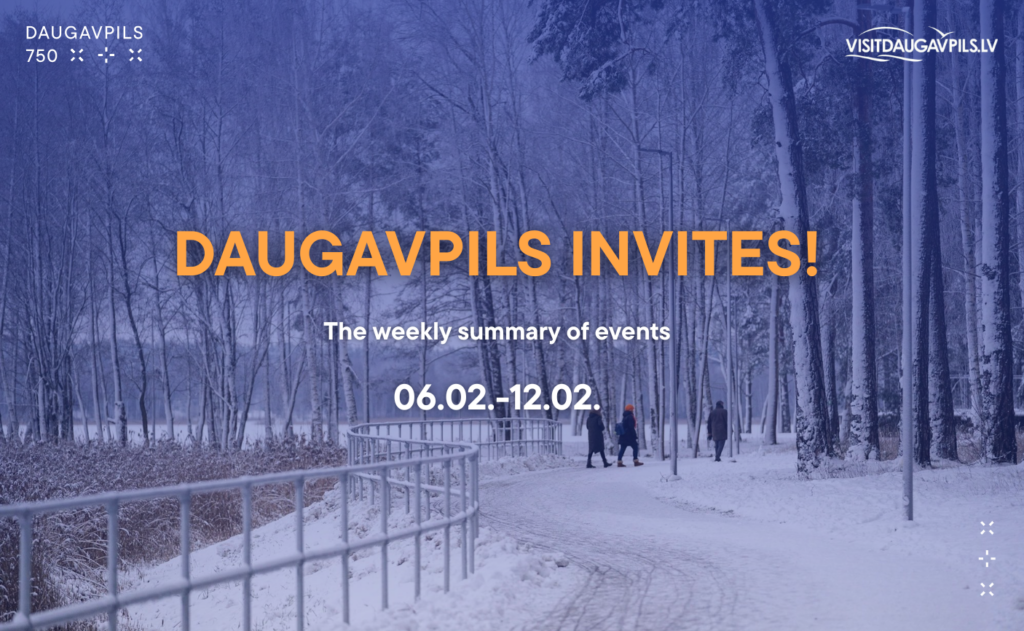 DAUGAVPILS
750

VISITDAUGAVPILS.LV

DAUGAVPILS INVITES!

The weekly summary of events

06.02.-12.02.